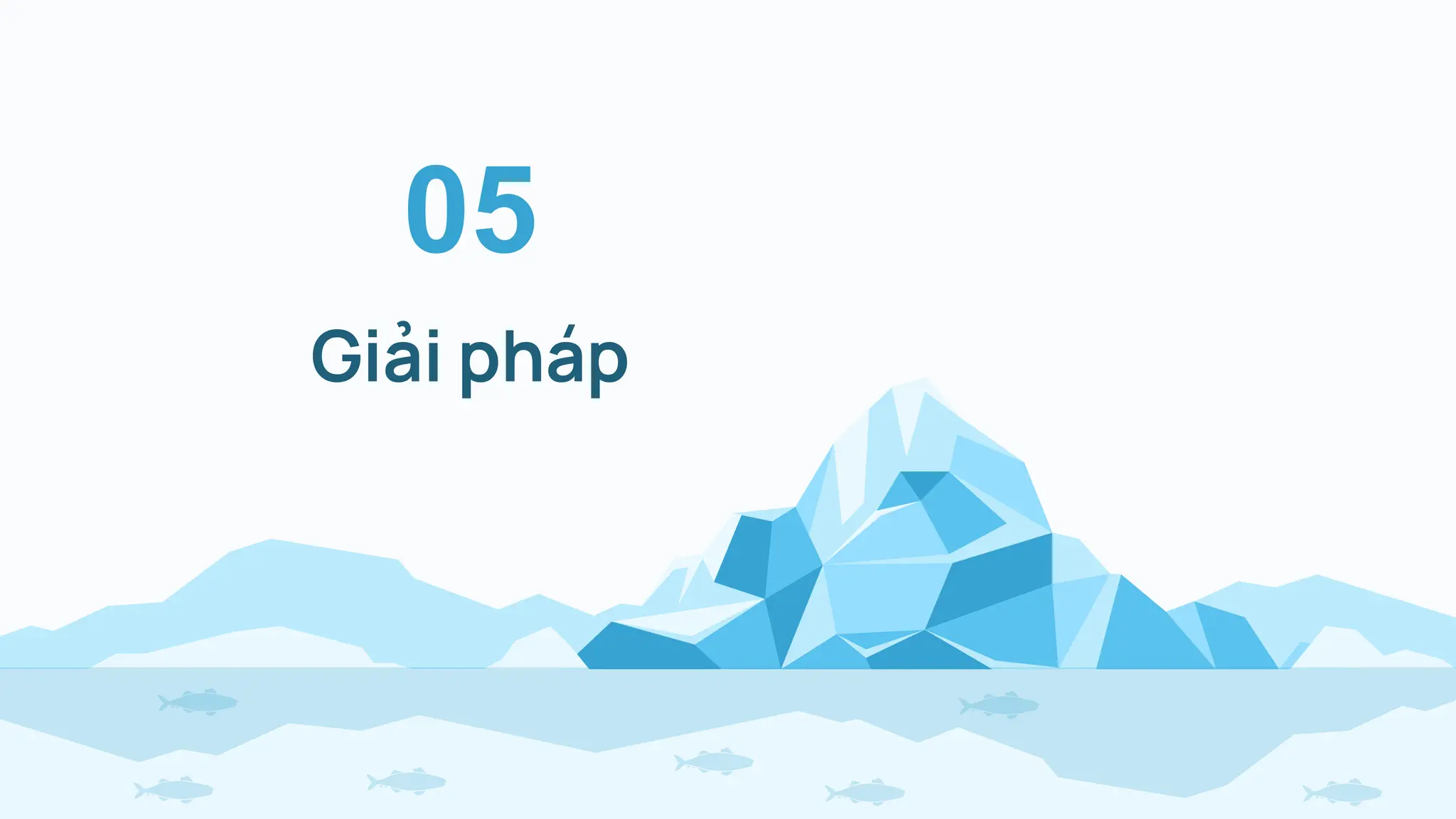 05

Giải pháp